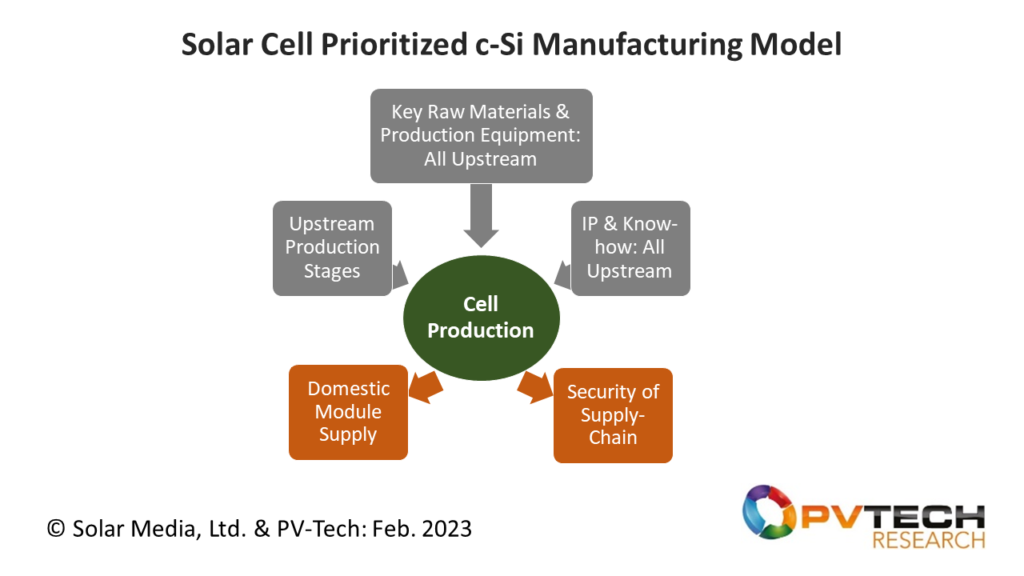 Solar Cell Prioritized c-Si Manufacturing Model

Key Raw Materials & Production Equipment: All Upstream

Upstream Production Stages

IP & Know-how: All Upstream

Cell Production

Domestic Module Supply

Security of Supply-Chain

© Solar Media, Ltd. & PV-Tech: Feb. 2023

PVTECH RESEARCH